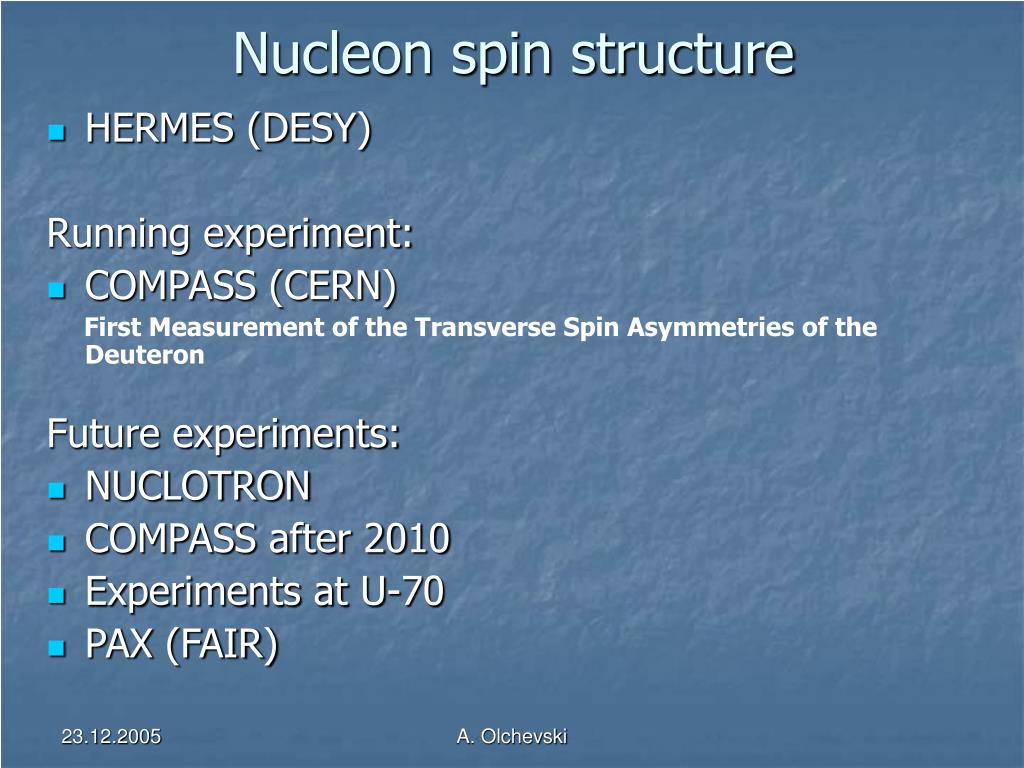 Nucleon spin structure

HERMES (DESY)

Running experiment:

COMPASS (CERN)

First Measurement of the Transverse Spin Asymmetries of the Deuteron

Future experiments:

NUCLOTRON

COMPASS after 2010

Experiments at U-70

PAX (FAIR)

23.12.2005

A. Olchevski